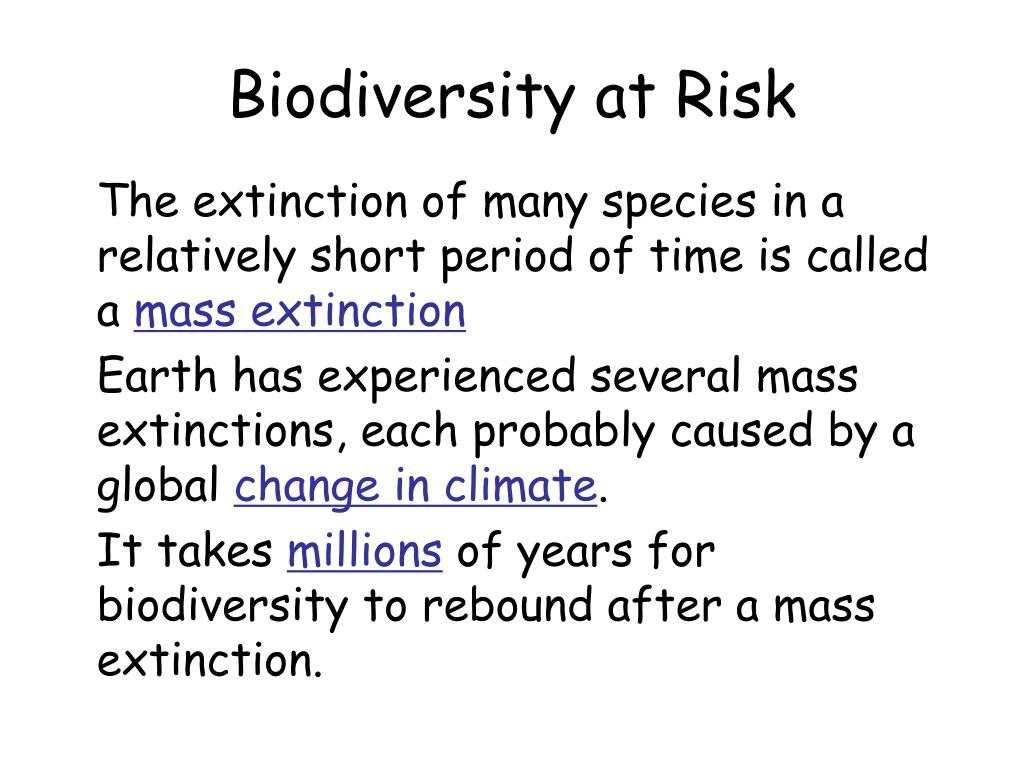 Biodiversity at Risk

The extinction of many species in a relatively short period of time is called a mass extinction

Earth has experienced several mass extinctions, each probably caused by a global change in climate.

It takes millions of years for biodiversity to rebound after a mass extinction.